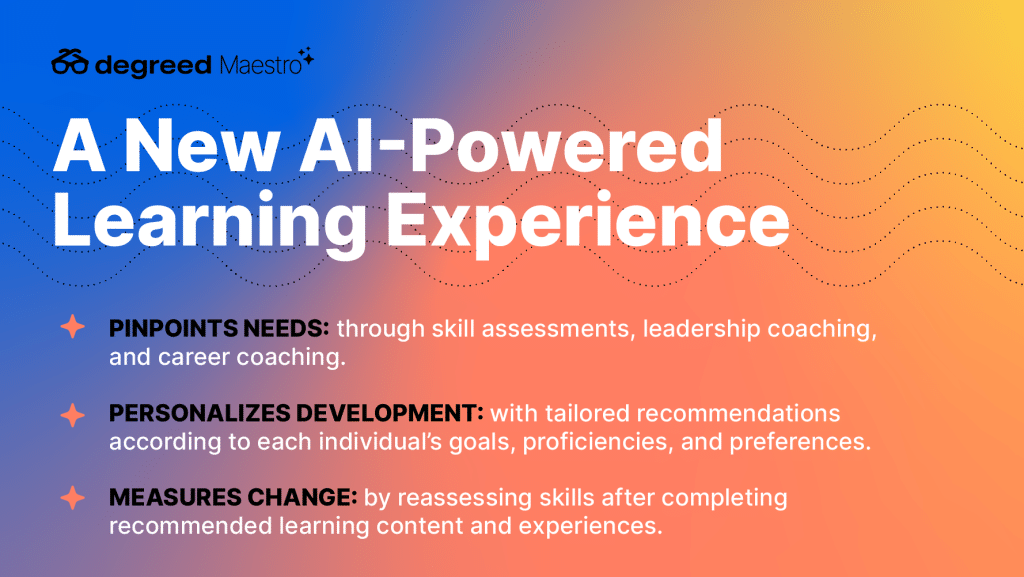 degreed Maestro

A New AI-Powered Learning Experience

PINPOINTS NEEDS: through skill assessments, leadership coaching, and career coaching.

PERSONALIZES DEVELOPMENT: with tailored recommendations according to each individual's goals, proficiencies, and preferences.

MEASURES CHANGE: by reassessing skills after completing recommended learning content and experiences.